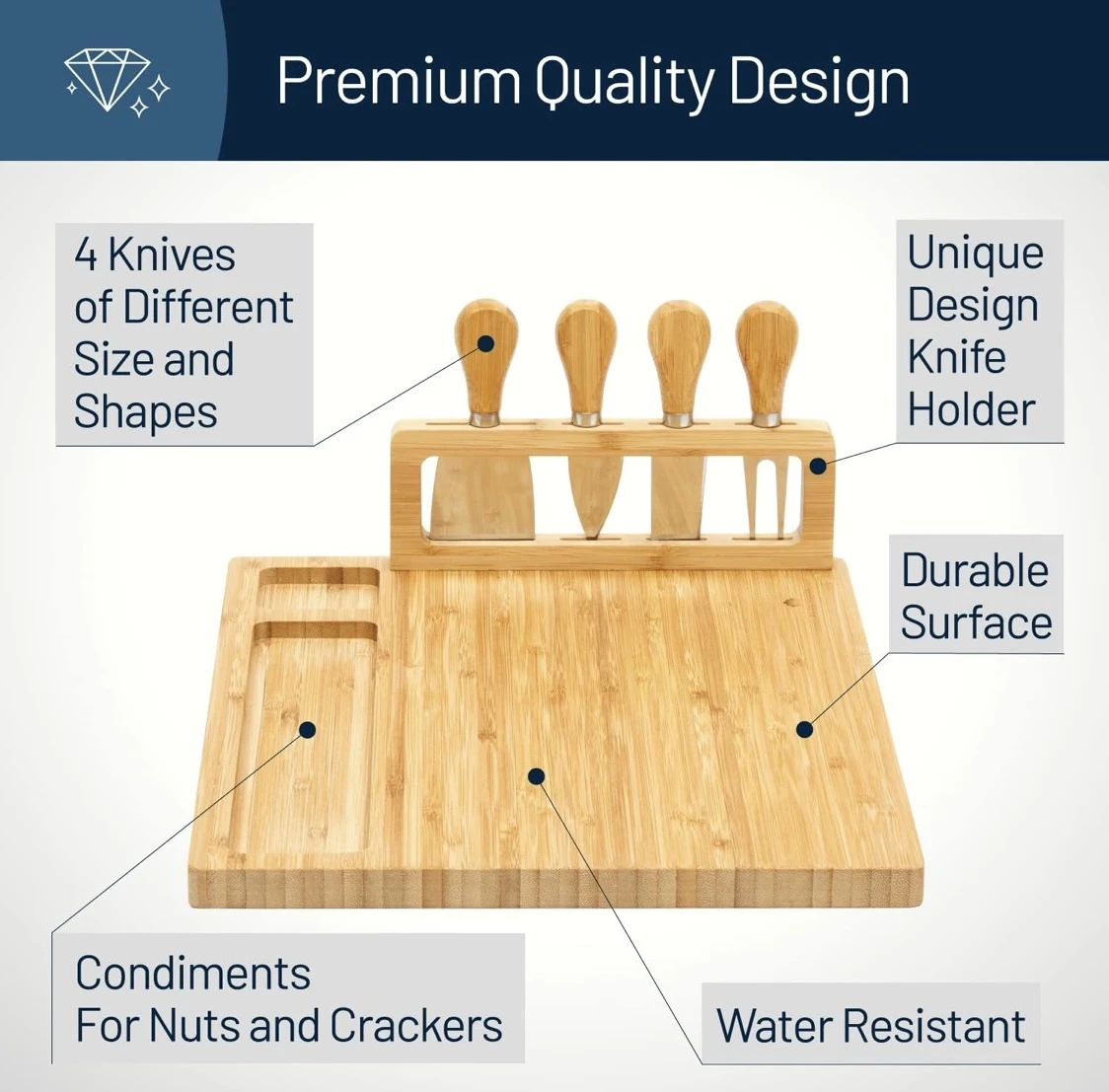 Premium Quality Design

4 Knives of Different Size and Shapes

Unique Design Knife Holder

Durable Surface

Condiments For Nuts and Crackers

Water Resistant